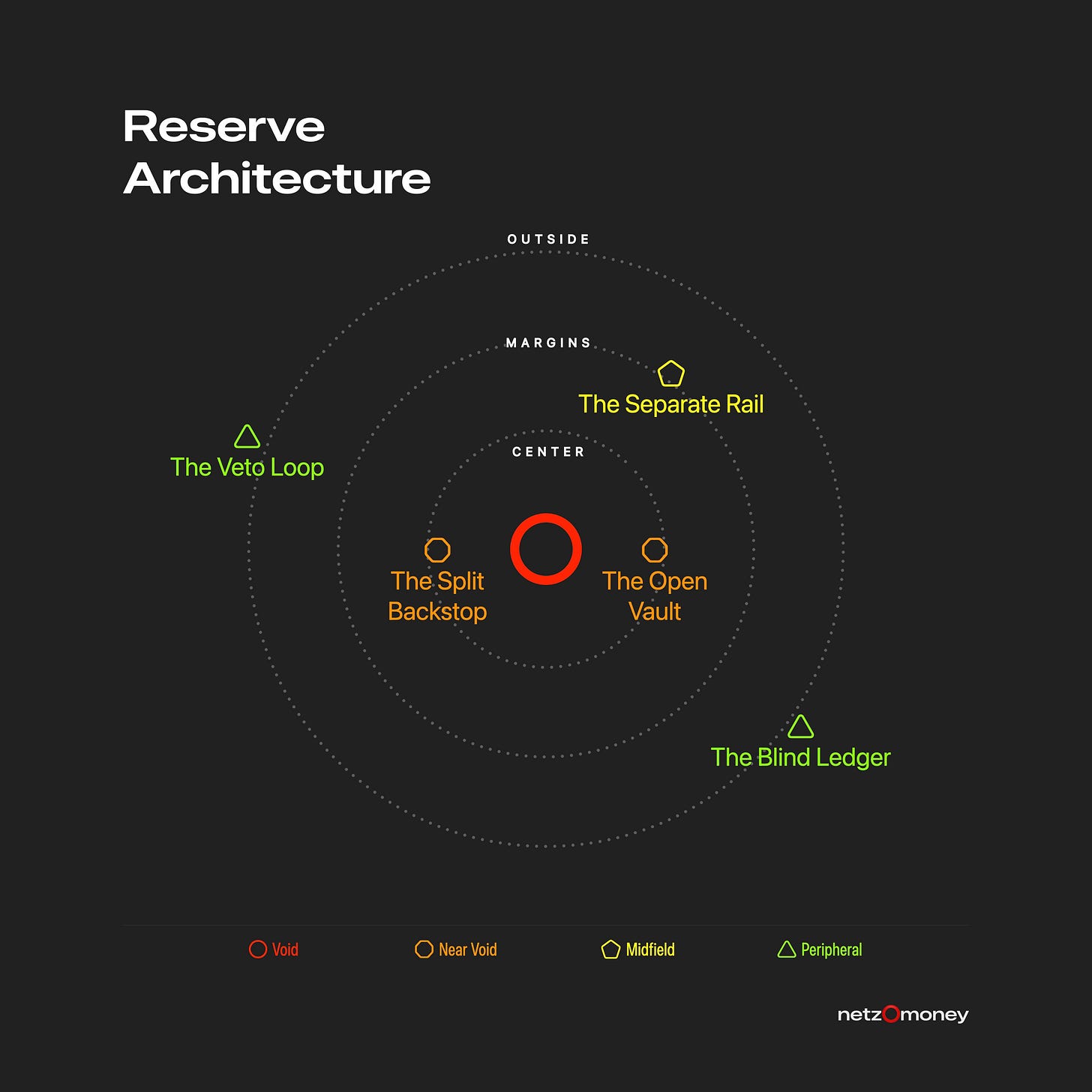 Reserve Architecture

OUTSIDE

MARGINS

The Separate Rail

The Veto Loop

CENTER

The Split Backstop

The Open Vault

The Blind Ledger

Void

Near Void

Midfield

Peripheral

netzOmoney